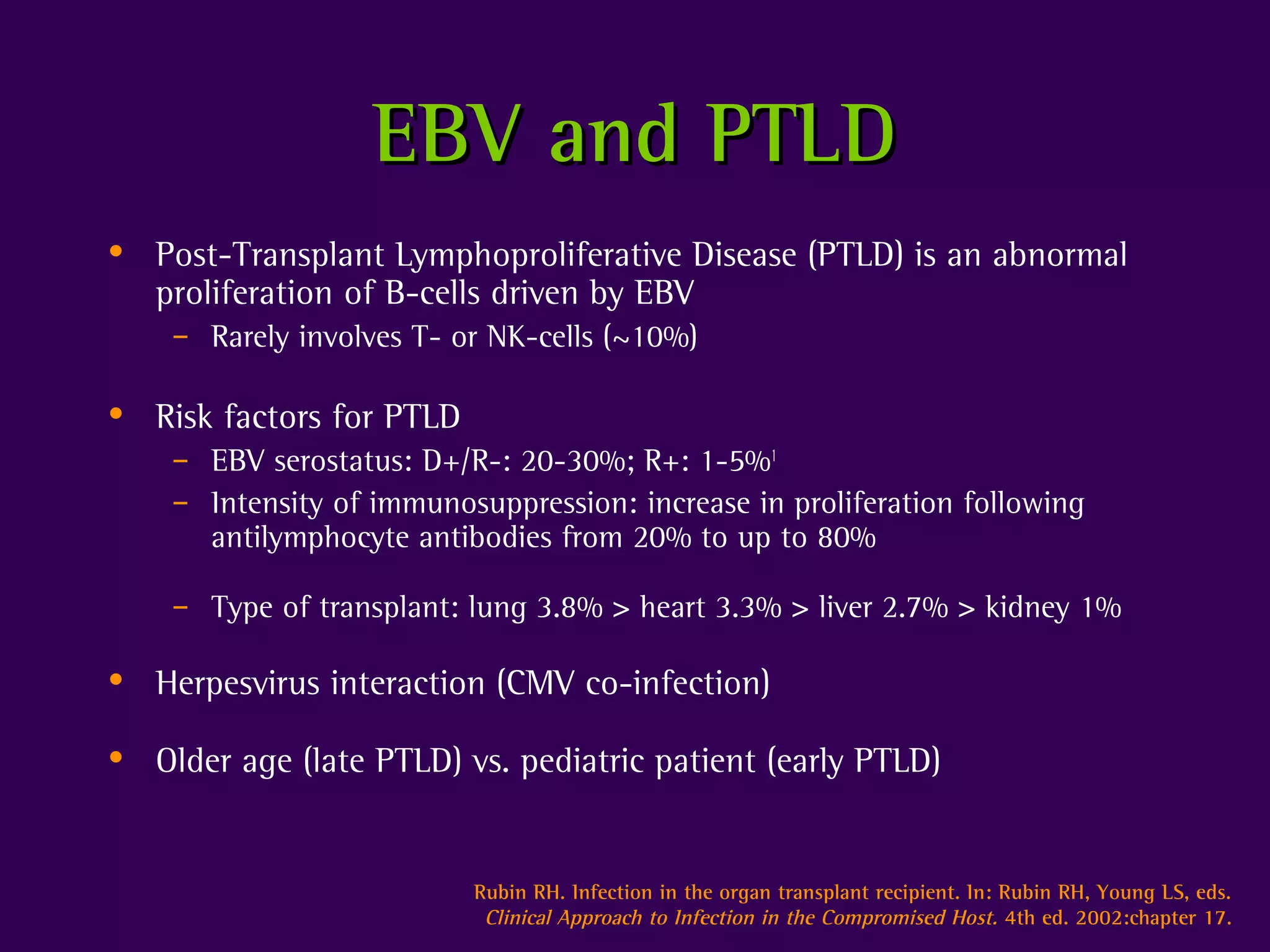 EBV and PTLD

• Post-Transplant Lymphoproliferative Disease (PTLD) is an abnormal proliferation of B-cells driven by EBV
 – Rarely involves T- or NK-cells (~10%)

• Risk factors for PTLD
 – EBV serostatus: D+/R-: 20-30%; R+: 1-5%$^1$
 – Intensity of immunosuppression: increase in proliferation following antilymphocyte antibodies from 20% to up to 80%

 – Type of transplant: lung 3.8% > heart 3.3% > liver 2.7% > kidney 1%

• Herpesvirus interaction (CMV co-infection)

• Older age (late PTLD) vs. pediatric patient (early PTLD)

Rubin RH. Infection in the organ transplant recipient. In: Rubin RH, Young LS, eds. Clinical Approach to Infection in the Compromised Host. 4th ed. 2002:chapter 17.